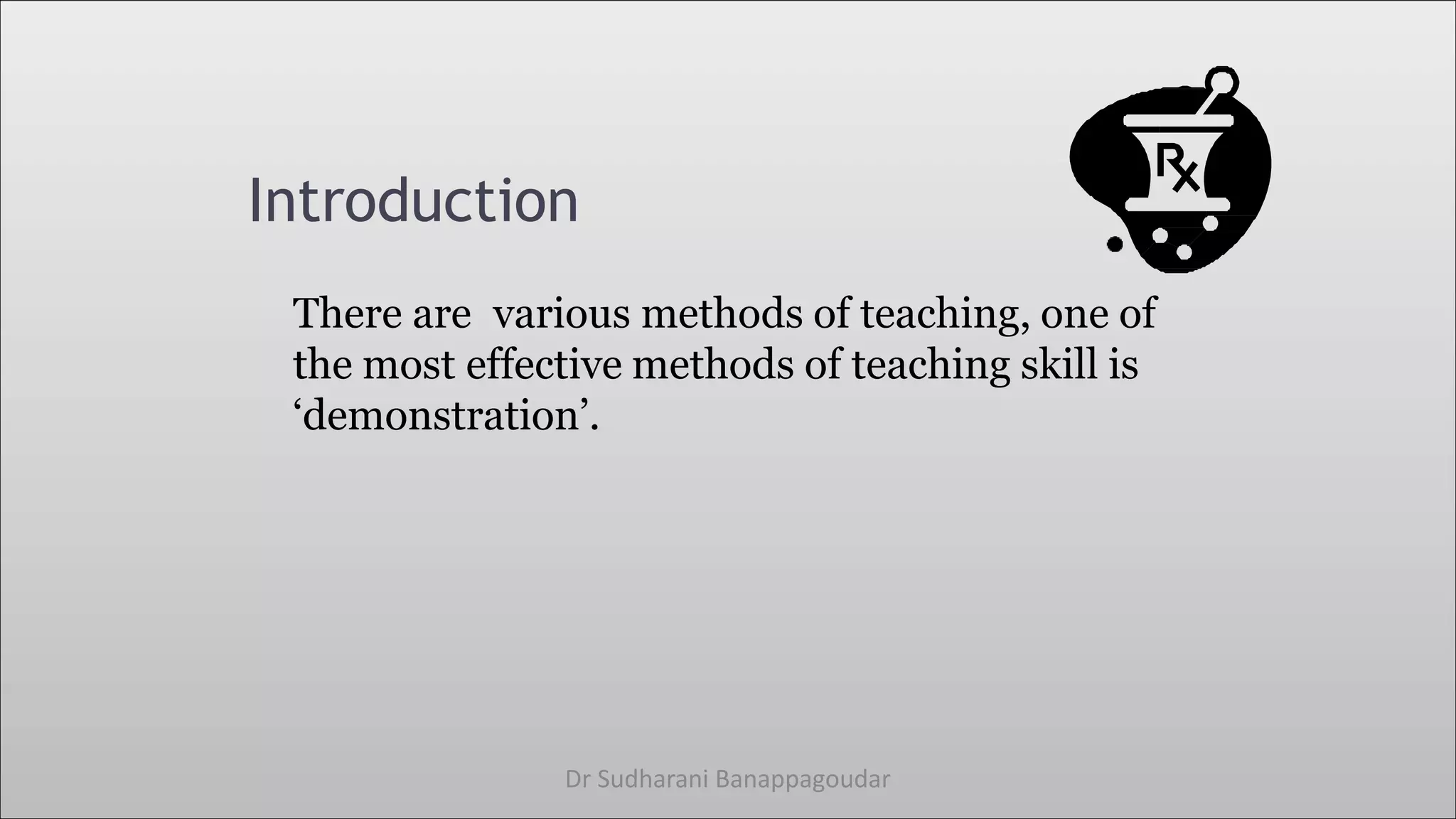 Introduction

Rx

There are  various methods of teaching, one of the most effective methods of teaching skill is ‘demonstration’.

Dr Sudharani Banappagoudar